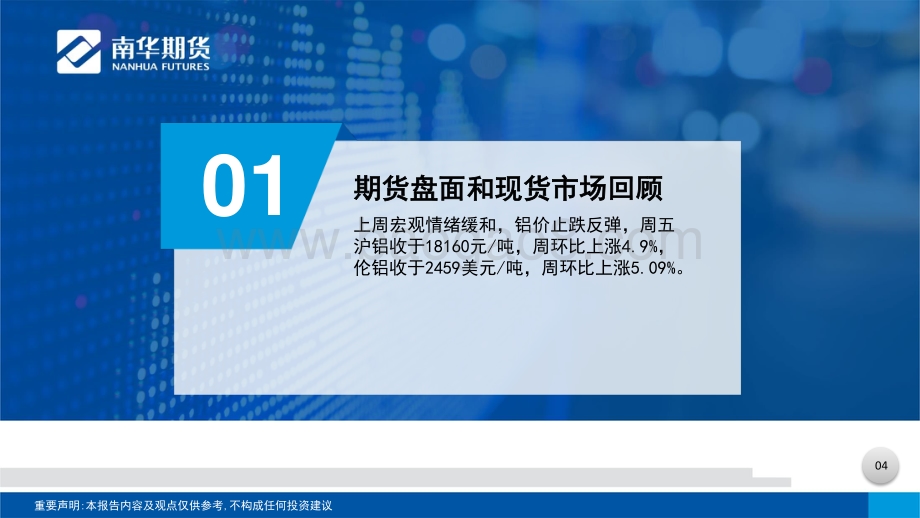 南华期货
NANHUA FUTURES

01

期货盘面和现货市场回顾

上周宏观情绪缓和，铝价止跌反弹，周五沪铝收于18160元/吨，周环比上涨4.9%，伦铝收于2459美元/吨，周环比上涨5.09%。

04

重要声明：本报告内容及观点仅供参考，不构成任何投资建议